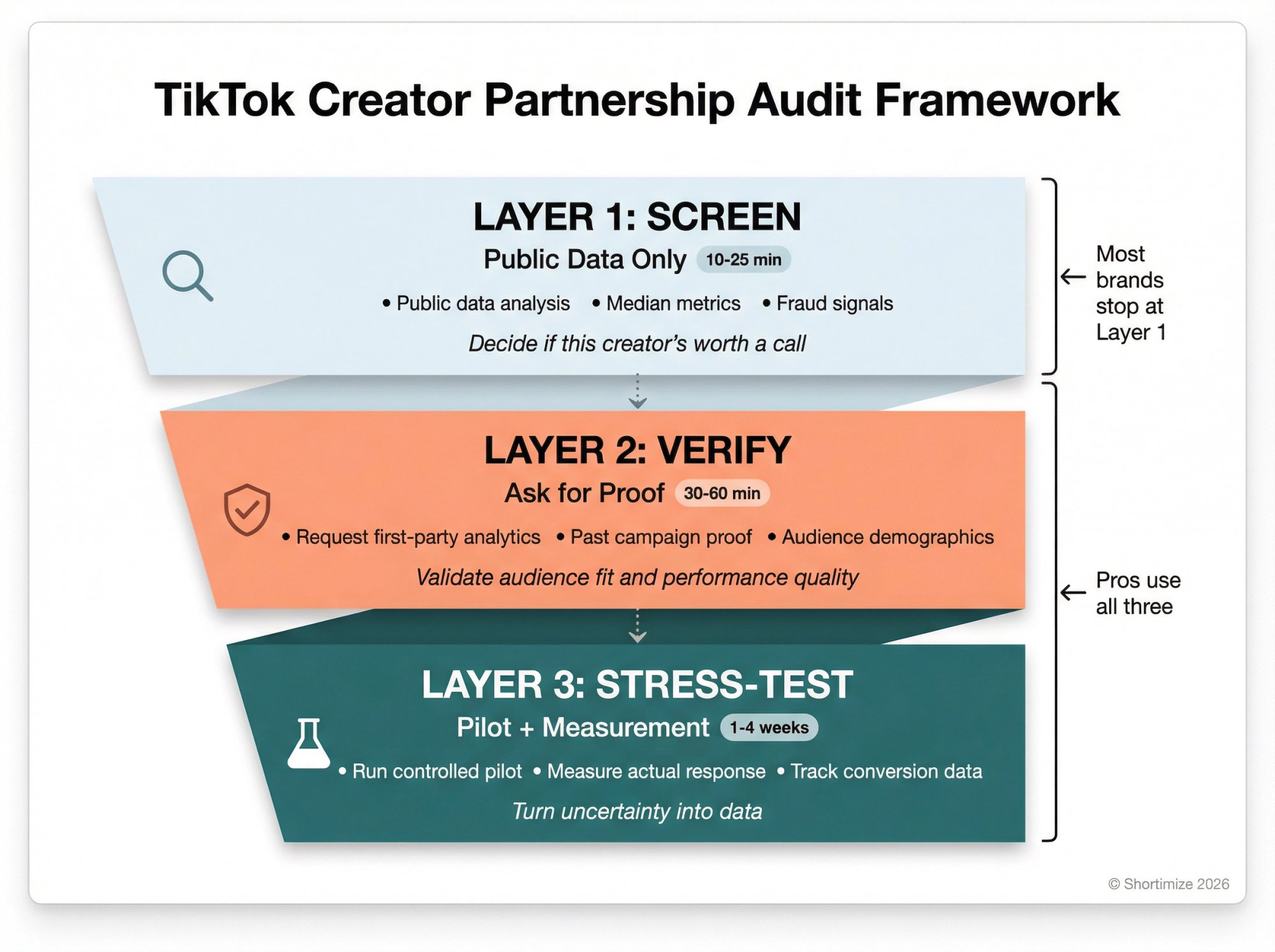 TikTok Creator Partnership Audit Framework

LAYER 1: SCREEN
Public Data Only 10-25 min
• Public data analysis • Median metrics • Fraud signals
Decide if this creator's worth a call

Most brands stop at Layer 1

LAYER 2: VERIFY
Ask for Proof 30-60 min
• Request first-party analytics • Past campaign proof • Audience demographics
Validate audience fit and performance quality

Pros use all three

LAYER 3: STRESS-TEST
Pilot + Measurement 1-4 weeks
• Run controlled pilot • Measure actual response • Track conversion data
Turn uncertainty into data

© Shortimize 2026